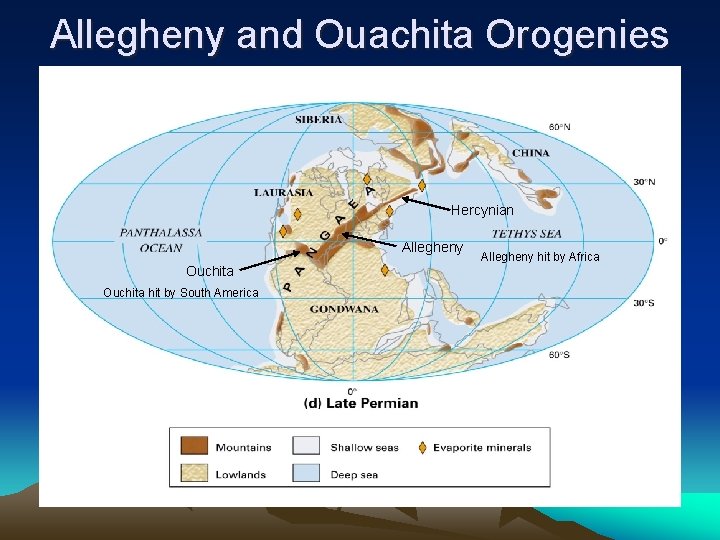 Allegheny and Ouachita Orogenies

SIBERIA

60°N

CHINA

30°N

LAURASIA

PANGAEA

Hercynian

PANTHALASSA OCEAN

TETHYS SEA

0°

Allegheny

Allegheny hit by Africa

Ouchita

Ouchita hit by South America

GONDWANA

30°S

60°S

0°

(d) Late Permian

Mountains

Shallow seas

Evaporite minerals

Lowlands

Deep sea